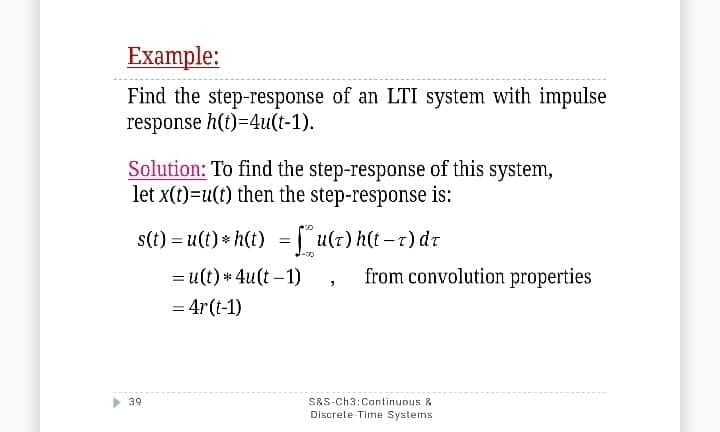 Example:

Find the step-response of an LTI system with impulse response $h(t)=4u(t-1)$.

Solution: To find the step-response of this system, let $x(t)=u(t)$ then the step-response is:

$s(t) = u(t) * h(t) = \int_{-\infty}^{\infty} u(\tau)\, h(t-\tau)\, d\tau$

$= u(t) * 4u(t-1)$ , from convolution properties

$= 4r(t-1)$

39

S&S-Ch3:Continuous & Discrete-Time Systems